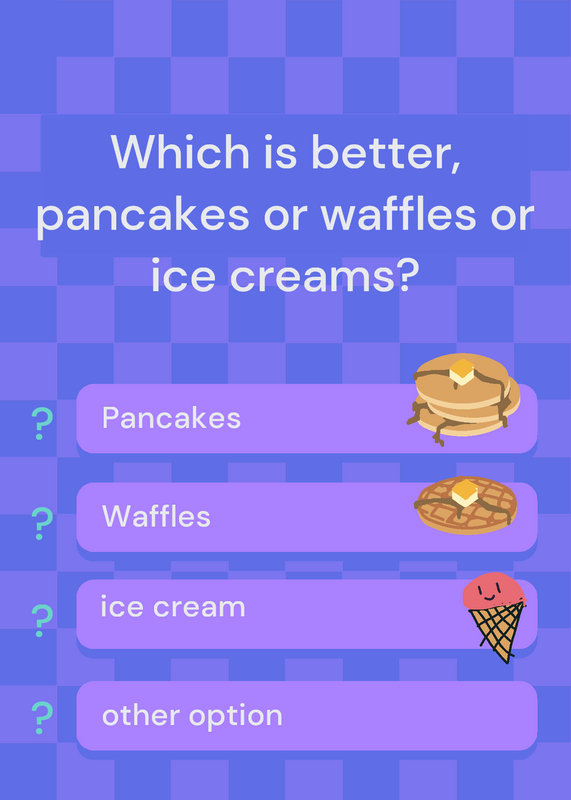 Which is better, pancakes or waffles or ice creams?

? Pancakes

? Waffles

? ice cream

? other option